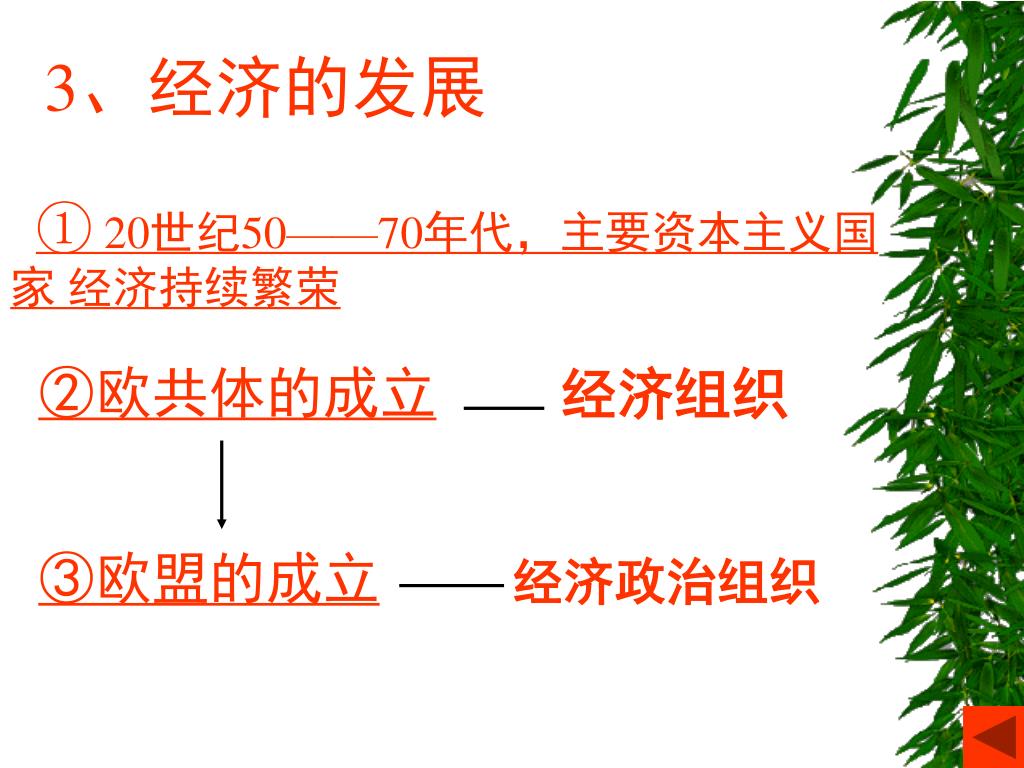 3、经济的发展

① 20世纪50——70年代，主要资本主义国家 经济持续繁荣

②欧共体的成立 —— 经济组织

③欧盟的成立 —— 经济政治组织